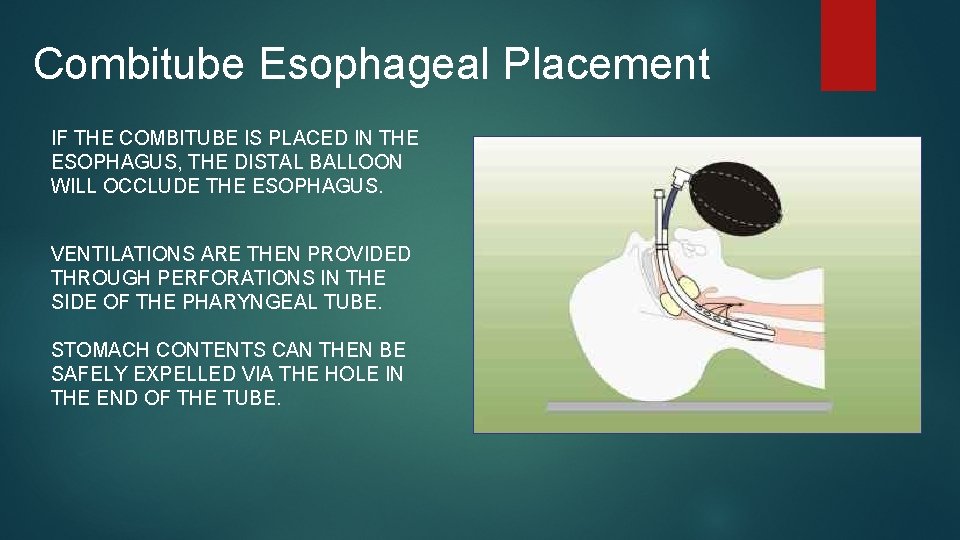 Combitube Esophageal Placement

IF THE COMBITUBE IS PLACED IN THE ESOPHAGUS, THE DISTAL BALLOON WILL OCCLUDE THE ESOPHAGUS.

VENTILATIONS ARE THEN PROVIDED THROUGH PERFORATIONS IN THE SIDE OF THE PHARYNGEAL TUBE.

STOMACH CONTENTS CAN THEN BE SAFELY EXPELLED VIA THE HOLE IN THE END OF THE TUBE.